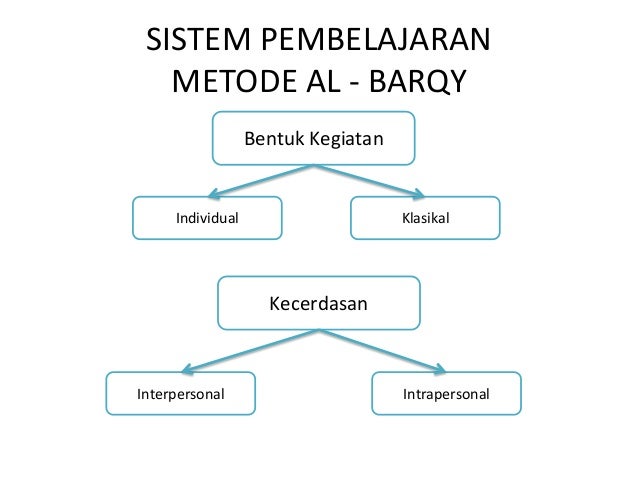 SISTEM PEMBELAJARAN METODE AL - BARQY

Bentuk Kegiatan

Individual

Klasikal

Kecerdasan

Interpersonal

Intrapersonal